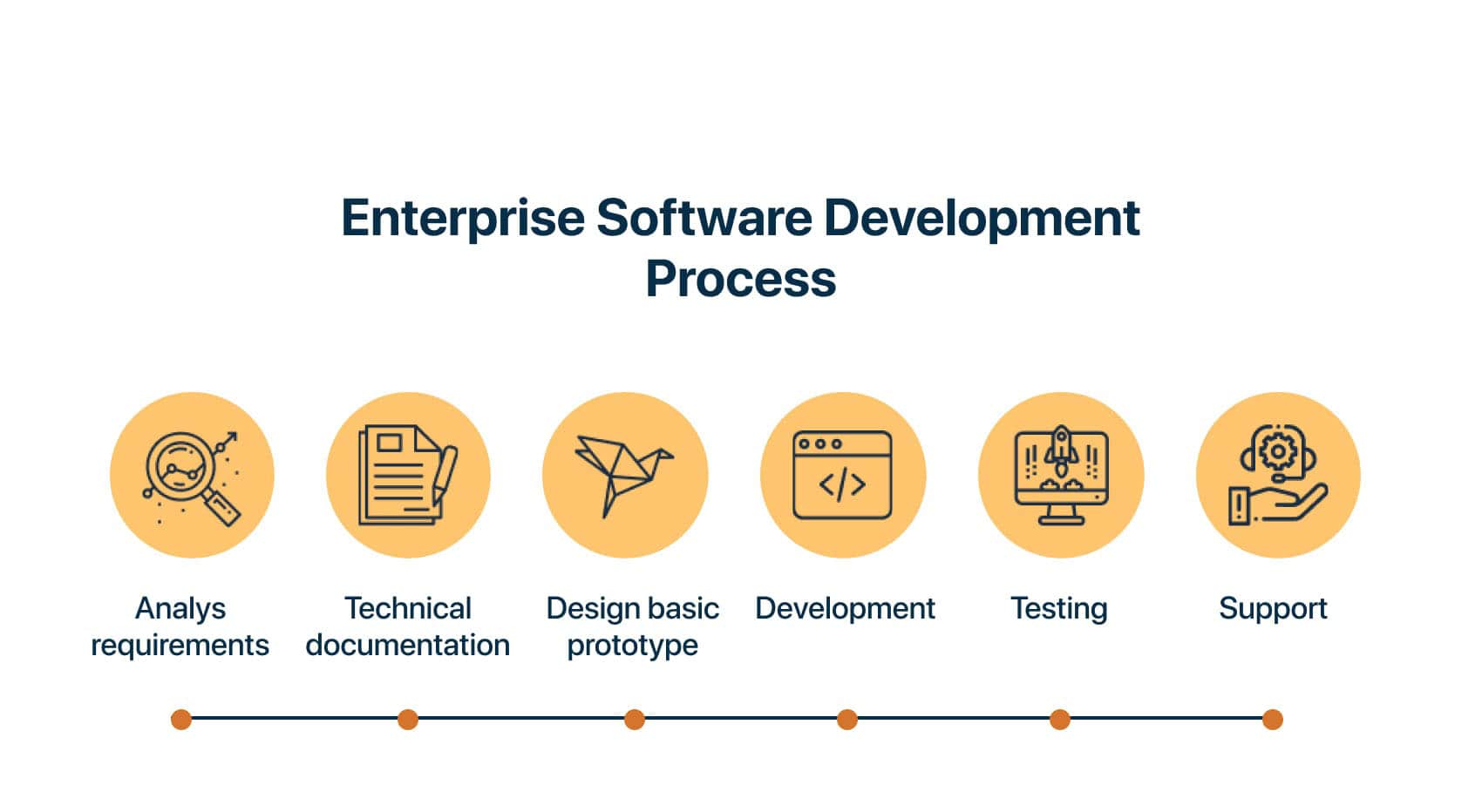 Enterprise Software Development Process

Analys requirements

Technical documentation

Design basic prototype

Development

Testing

Support